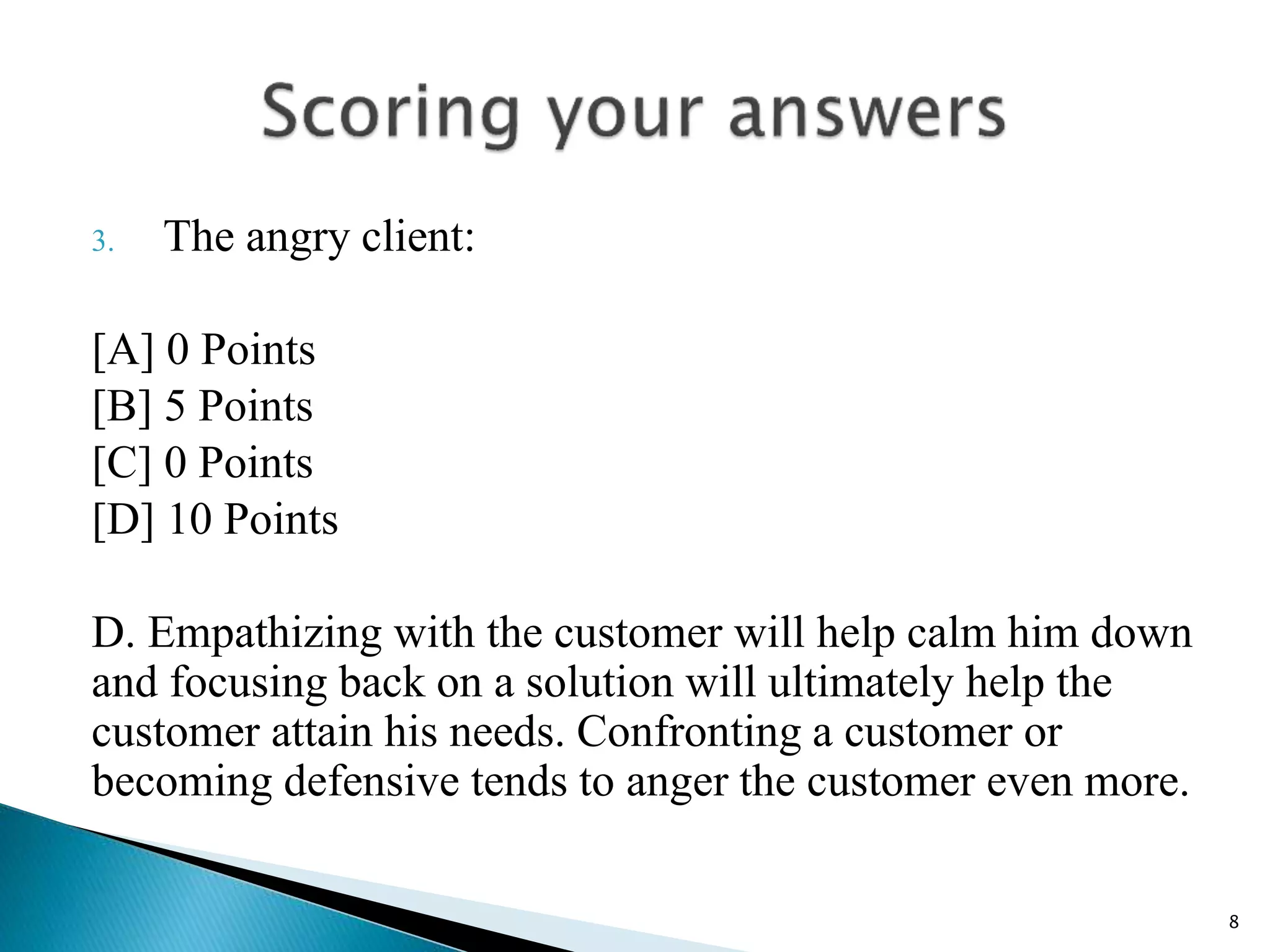 Scoring your answers

3. The angry client:

[A] 0 Points
[B] 5 Points
[C] 0 Points
[D] 10 Points

D. Empathizing with the customer will help calm him down and focusing back on a solution will ultimately help the customer attain his needs. Confronting a customer or becoming defensive tends to anger the customer even more.

8